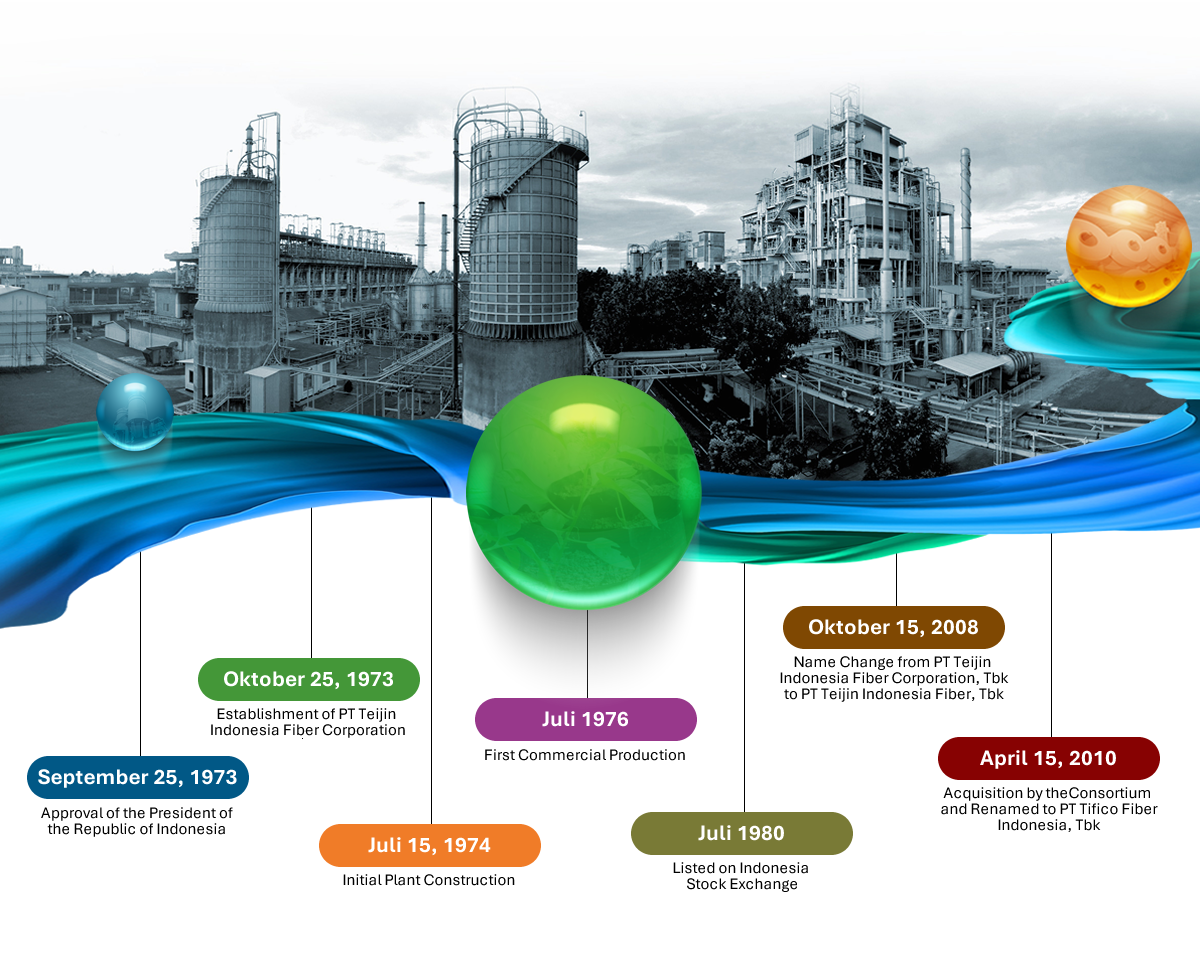 September 25, 1973
Approval of the President of the Republic of Indonesia

Oktober 25, 1973
Establishment of PT Teijin Indonesia Fiber Corporation

Juli 15, 1974
Initial Plant Construction

Juli 1976
First Commercial Production

Juli 1980
Listed on Indonesia Stock Exchange

Oktober 15, 2008
Name Change from PT Teijin Indonesia Fiber Corporation, Tbk to PT Teijin Indonesia Fiber, Tbk

April 15, 2010
Acquisition by theConsortium and Renamed to PT Tifico Fiber Indonesia, Tbk